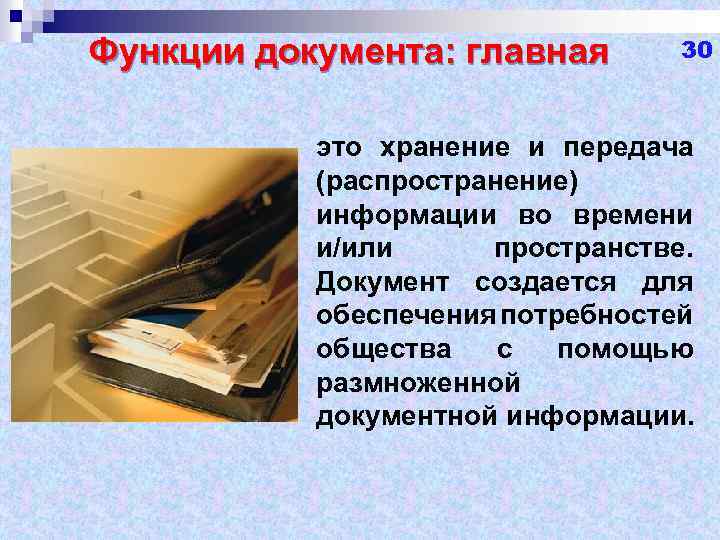 Функции документа: главная

30

это хранение и передача (распространение) информации во времени и/или пространстве. Документ создается для обеспечения потребностей общества с помощью размноженной документной информации.